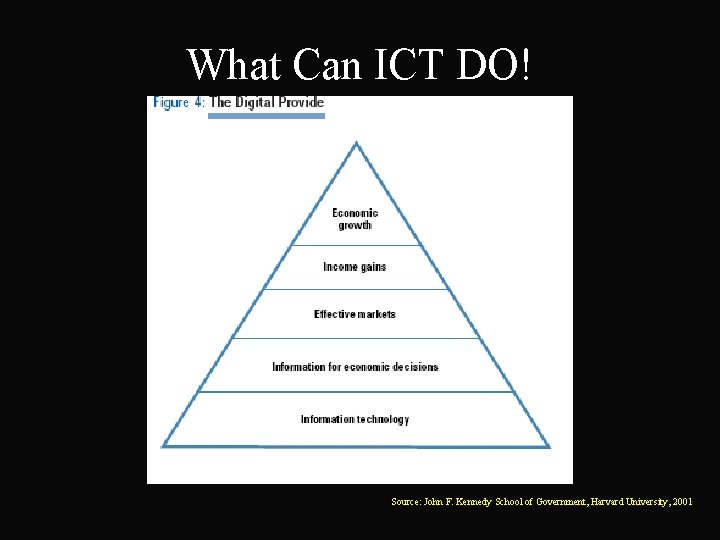 What Can ICT DO!

Figure 4: The Digital Provide

Economic growth

Income gains

Effective markets

Information for economic decisions

Information technology

Source: John F. Kennedy School of Government, Harvard University, 2001